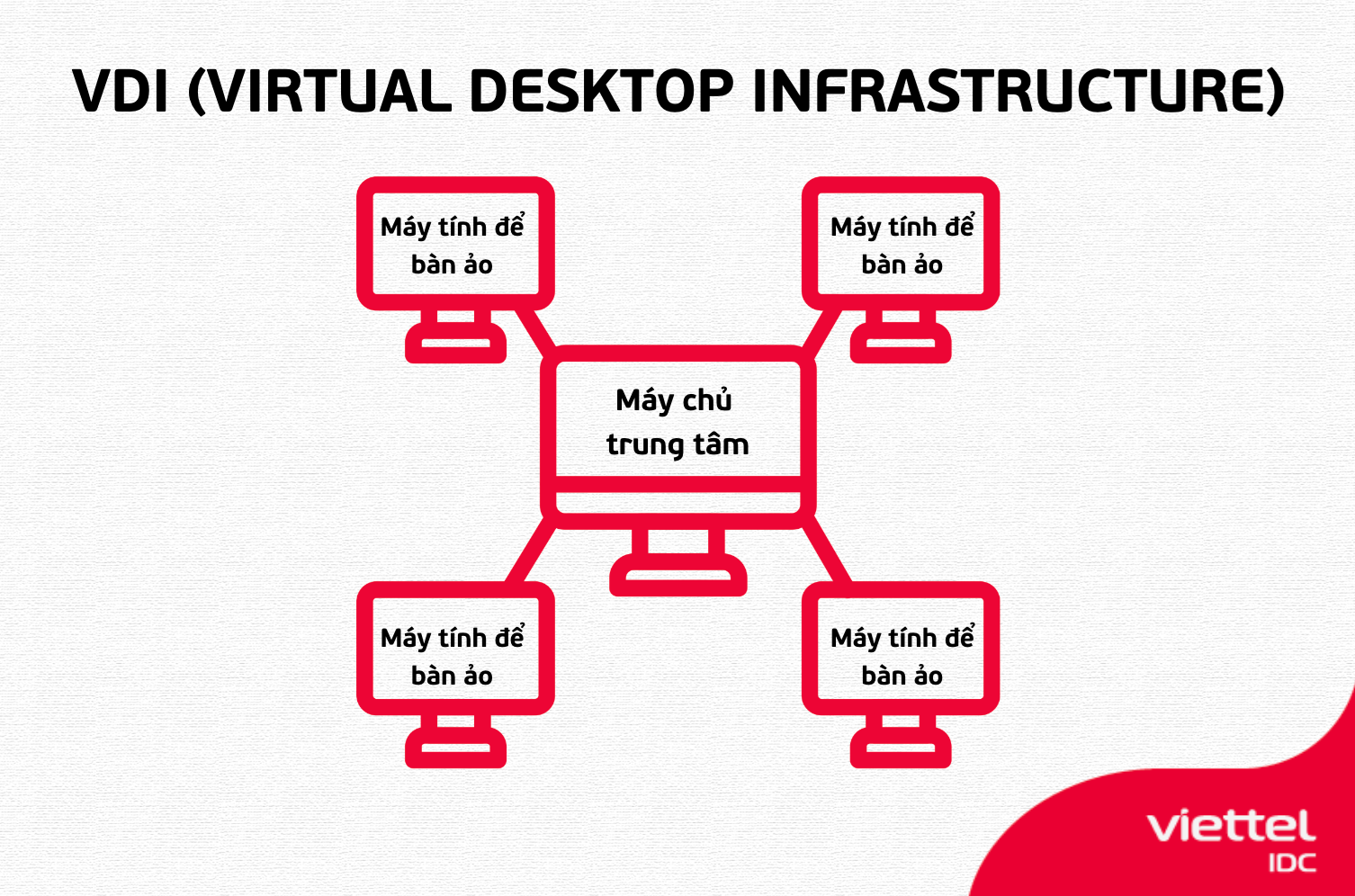 VDI (VIRTUAL DESKTOP INFRASTRUCTURE)

Máy tính để bàn ảo

Máy tính để bàn ảo

Máy chủ trung tâm

Máy tính để bàn ảo

Máy tính để bàn ảo

viettel
IDC